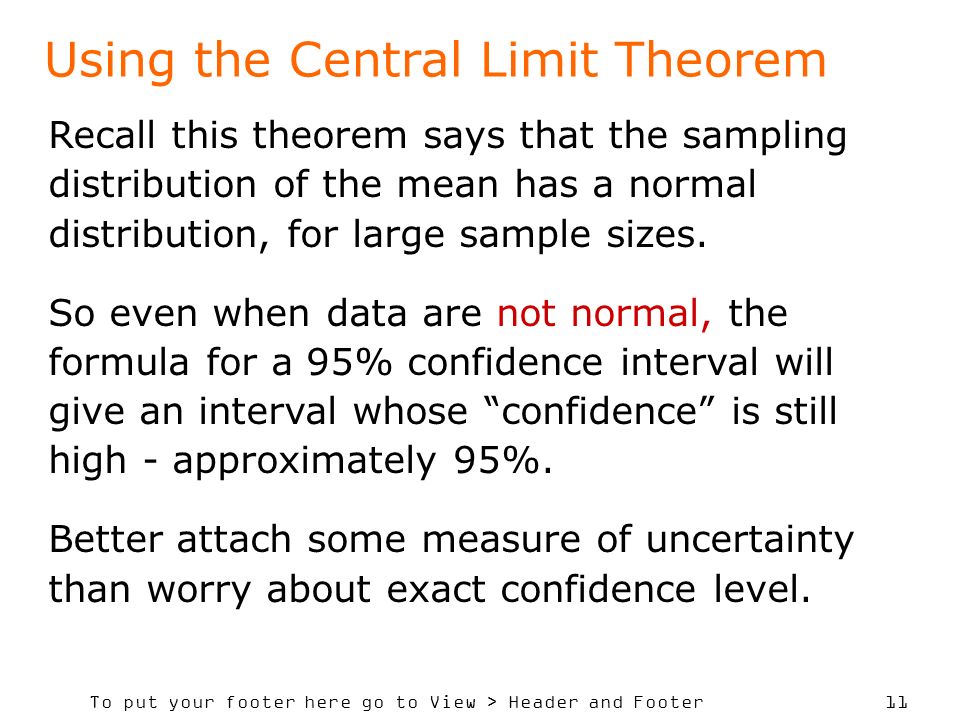 Using the Central Limit Theorem

Recall this theorem says that the sampling distribution of the mean has a normal distribution, for large sample sizes.

So even when data are not normal, the formula for a 95% confidence interval will give an interval whose “confidence” is still high - approximately 95%.

Better attach some measure of uncertainty than worry about exact confidence level.

To put your footer here go to View > Header and Footer

11